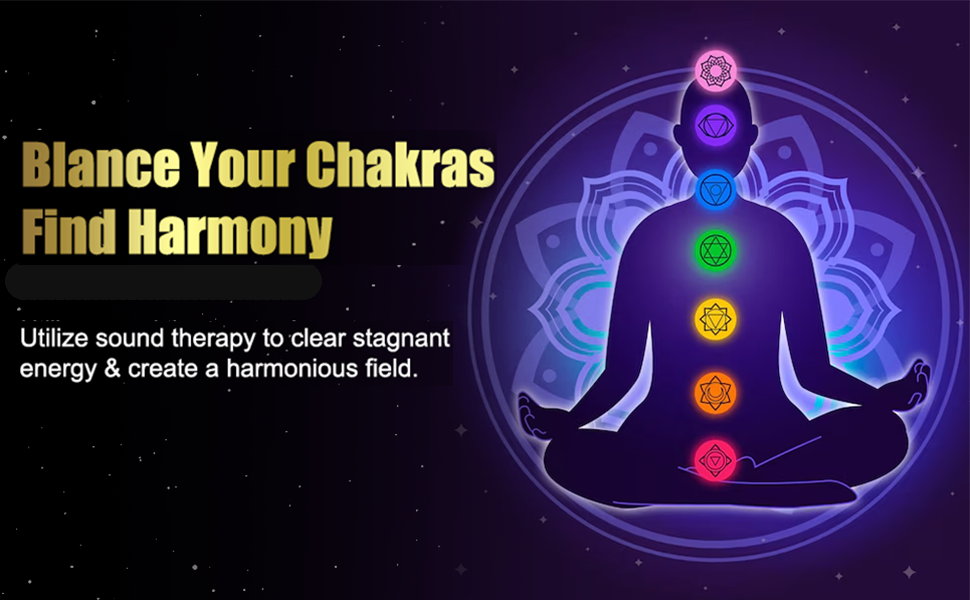 Blance Your Chakras
Find Harmony

Utilize sound therapy to clear stagnant energy & create a harmonious field.